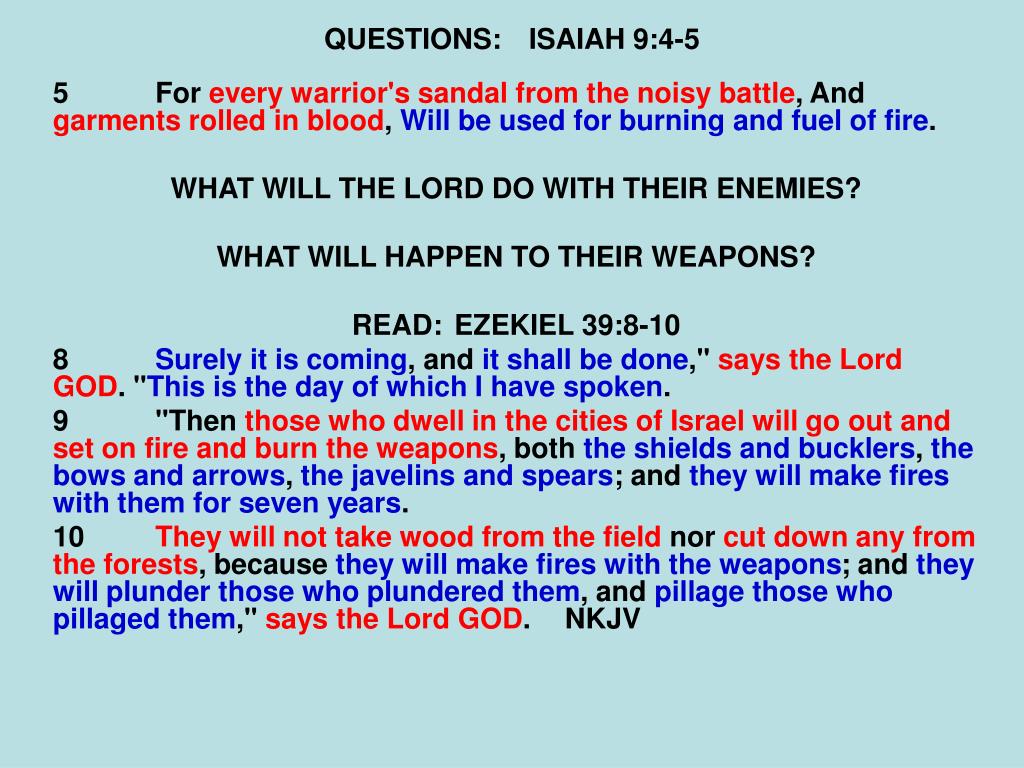 QUESTIONS: ISAIAH 9:4-5

5 For every warrior's sandal from the noisy battle, And garments rolled in blood, Will be used for burning and fuel of fire.

WHAT WILL THE LORD DO WITH THEIR ENEMIES?

WHAT WILL HAPPEN TO THEIR WEAPONS?

READ: EZEKIEL 39:8-10

8 Surely it is coming, and it shall be done," says the Lord GOD. "This is the day of which I have spoken.

9 "Then those who dwell in the cities of Israel will go out and set on fire and burn the weapons, both the shields and bucklers, the bows and arrows, the javelins and spears; and they will make fires with them for seven years.

10 They will not take wood from the field nor cut down any from the forests, because they will make fires with the weapons; and they will plunder those who plundered them, and pillage those who pillaged them," says the Lord GOD. NKJV